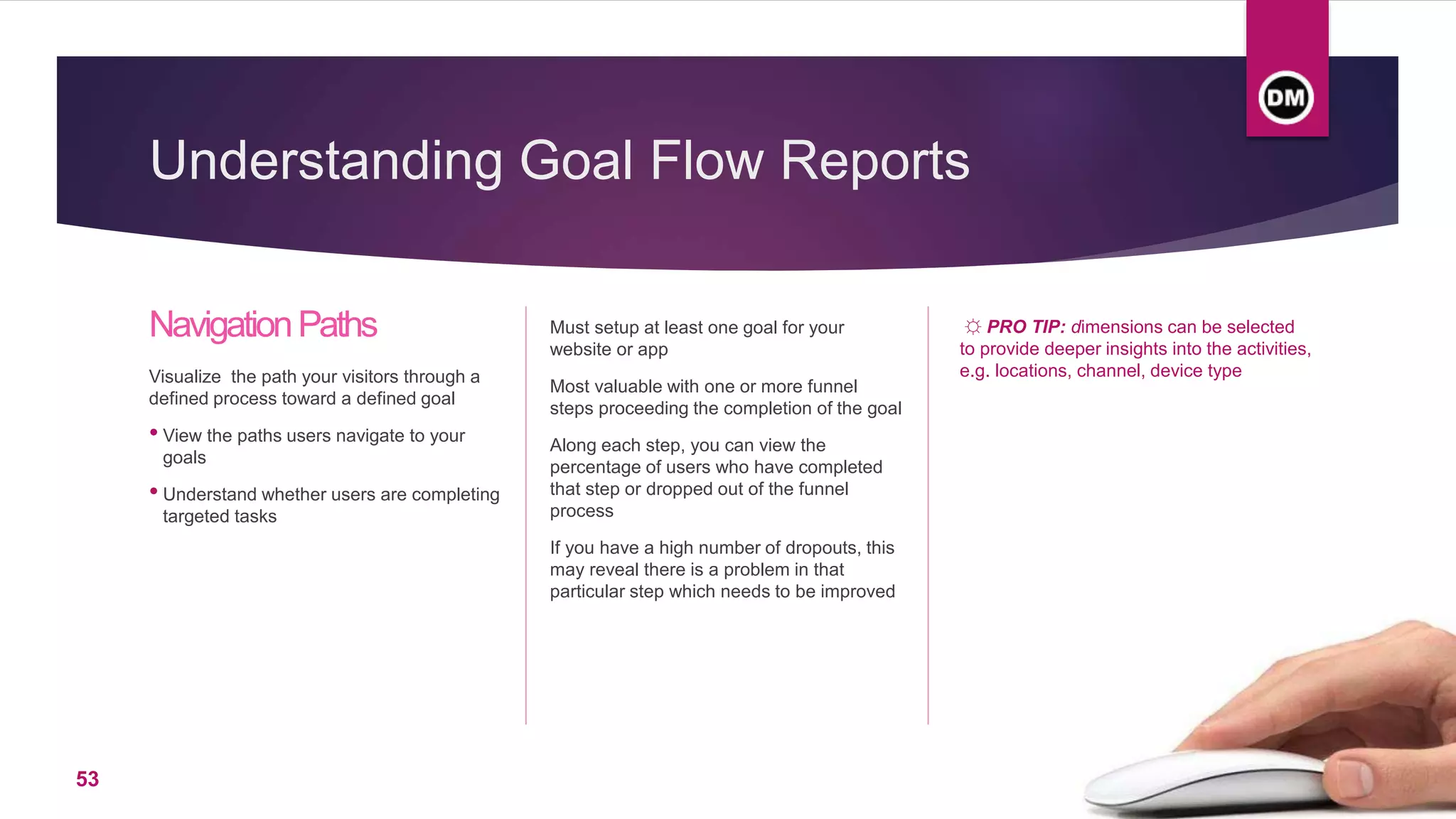 DM

Understanding Goal Flow Reports

Navigation Paths

Visualize  the path your visitors through a defined process toward a defined goal

• View the paths users navigate to your goals

• Understand whether users are completing targeted tasks

Must setup at least one goal for your website or app

Most valuable with one or more funnel steps proceeding the completion of the goal

Along each step, you can view the percentage of users who have completed that step or dropped out of the funnel process

If you have a high number of dropouts, this may reveal there is a problem in that particular step which needs to be improved

☼ PRO TIP: dimensions can be selected to provide deeper insights into the activities, e.g. locations, channel, device type

53